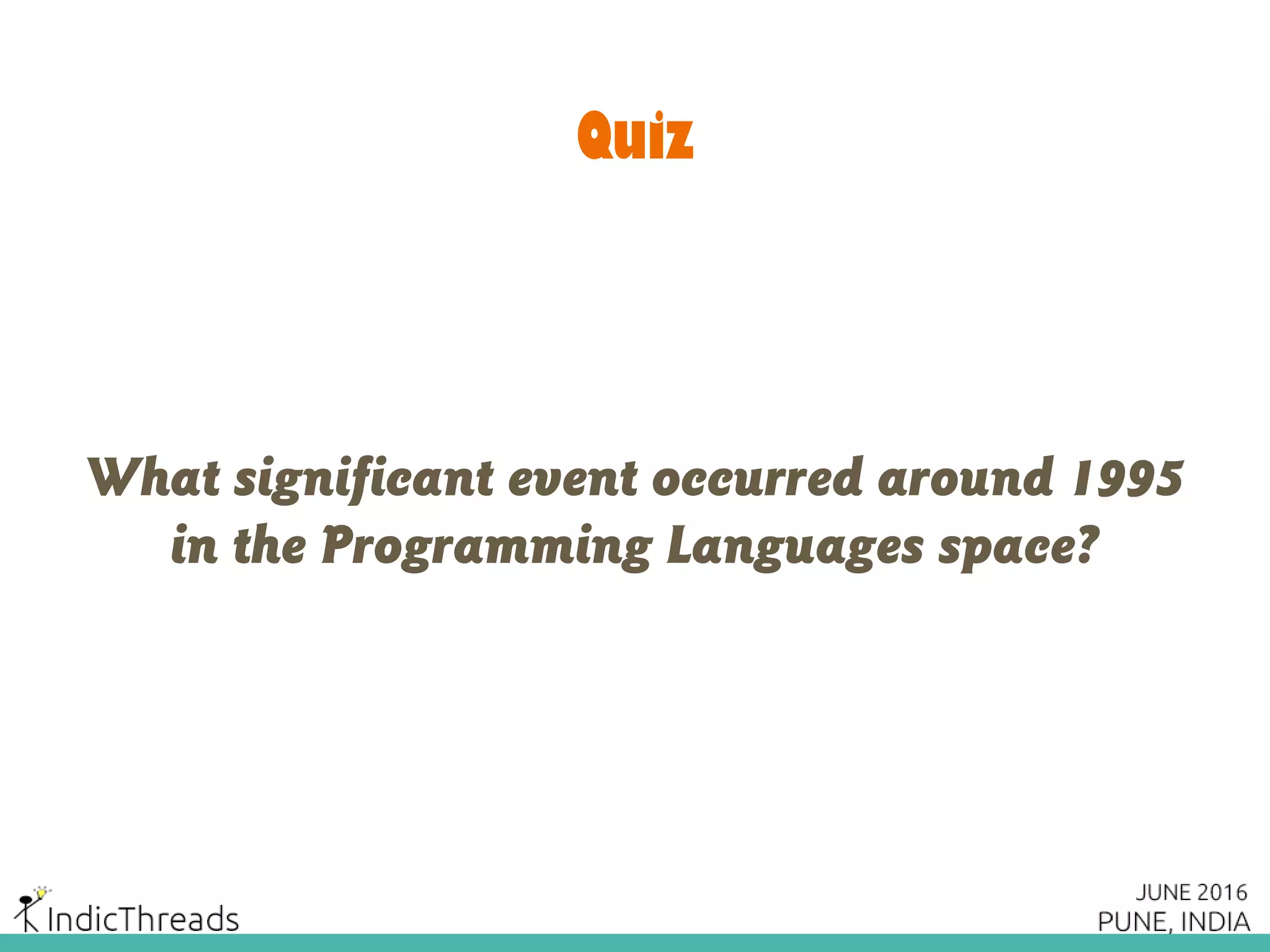 Quiz

What significant event occurred around 1995 in the Programming Languages space?

IndicThreads

JUNE 2016
PUNE, INDIA